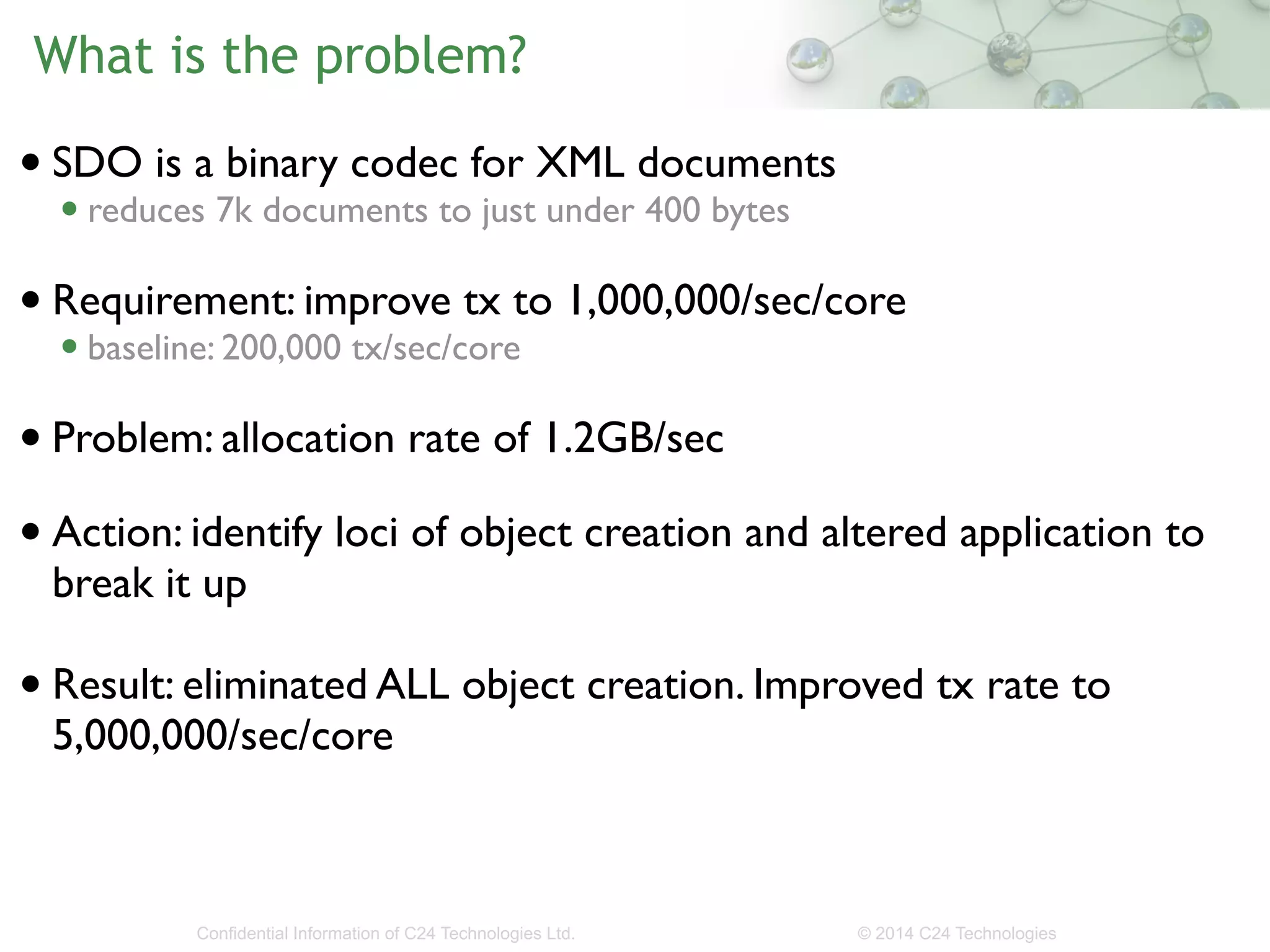 What is the problem?

• SDO is a binary codec for XML documents
  • reduces 7k documents to just under 400 bytes

• Requirement: improve tx to 1,000,000/sec/core
  • baseline: 200,000 tx/sec/core

• Problem: allocation rate of 1.2GB/sec

• Action: identify loci of object creation and altered application to break it up

• Result: eliminated ALL object creation. Improved tx rate to 5,000,000/sec/core

Confidential Information of C24 Technologies Ltd.

© 2014 C24 Technologies